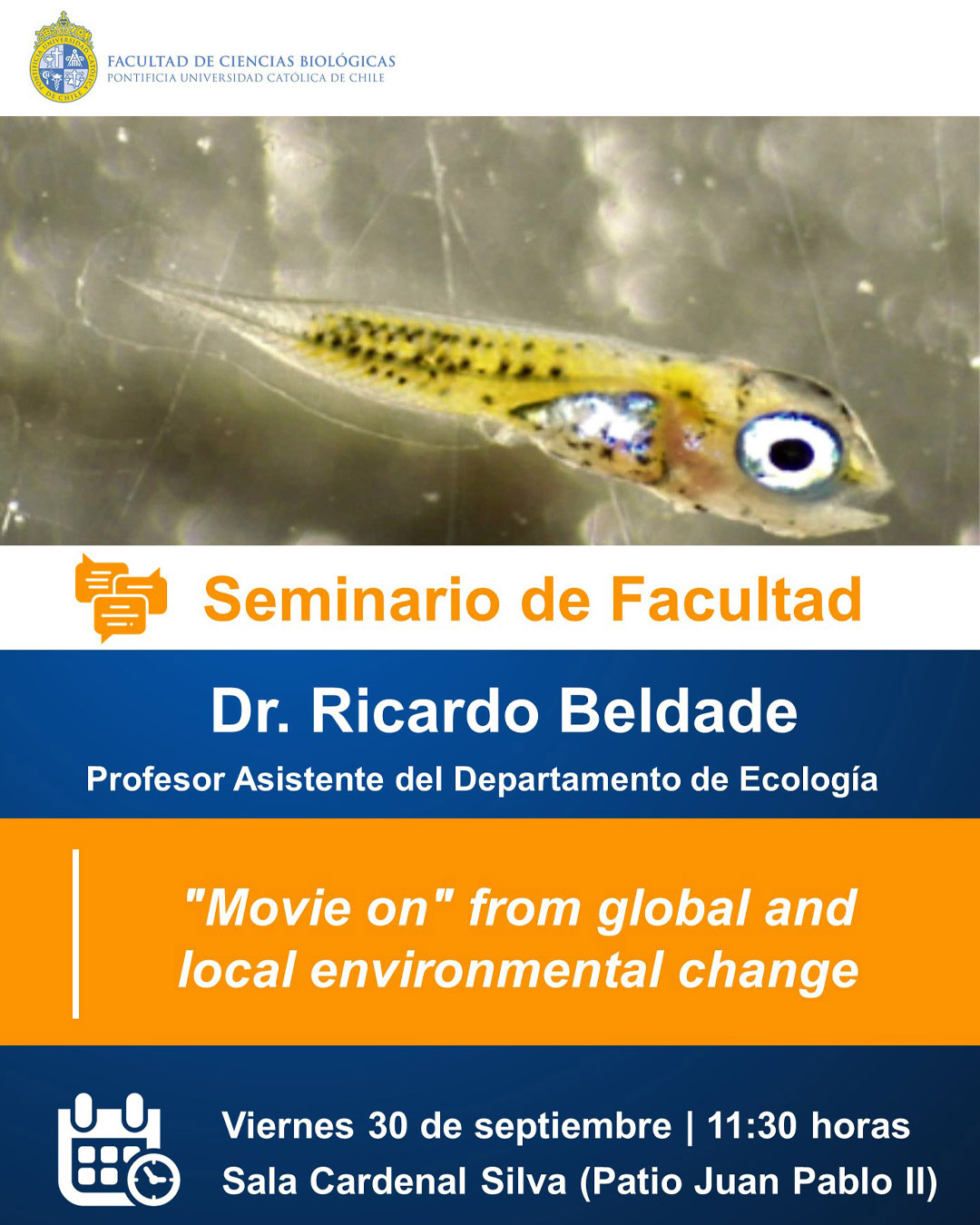 PONTIFICIA UNIVERSIDAD CATÓLICA DE CHILE

FACULTAD DE CIENCIAS BIOLÓGICAS
PONTIFICIA UNIVERSIDAD CATÓLICA DE CHILE

Seminario de Facultad

Dr. Ricardo Beldade

Profesor Asistente del Departamento de Ecología

"Movie on" from global and local environmental change

Viernes 30 de septiembre | 11:30 horas
Sala Cardenal Silva (Patio Juan Pablo II)